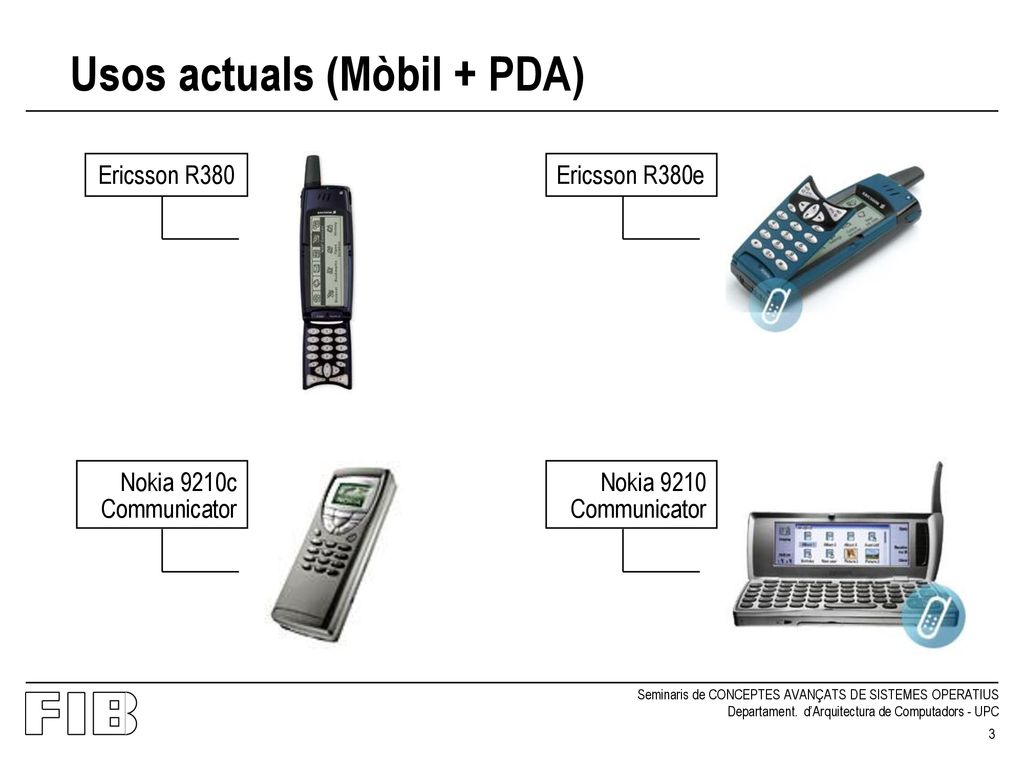 Usos actuals (Mòbil + PDA)

Ericsson R380

Ericsson R380e

Nokia 9210c Communicator

Nokia 9210 Communicator

FIB

Seminaris de CONCEPTES AVANÇATS DE SISTEMES OPERATIUS
Departament. d'Arquitectura de Computadors - UPC

3